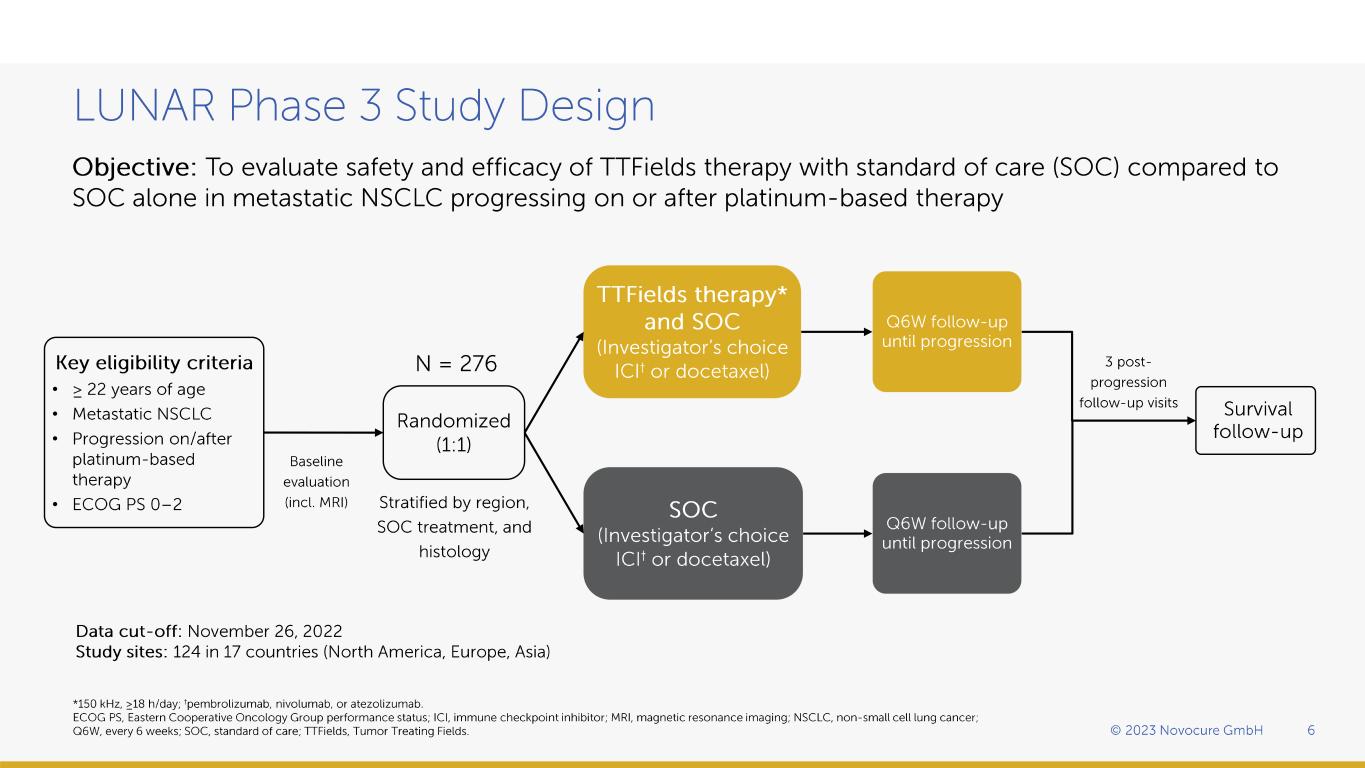 LUNAR Phase 3 Study Design

Objective: To evaluate safety and efficacy of TTFields therapy with standard of care (SOC) compared to SOC alone in metastatic NSCLC progressing on or after platinum-based therapy

Key eligibility criteria
• $\geq$ 22 years of age
• Metastatic NSCLC
• Progression on/after platinum-based therapy
• ECOG PS 0–2

Baseline evaluation (incl. MRI)

N = 276

Randomized (1:1)

Stratified by region, SOC treatment, and histology

TTFields therapy* and SOC (Investigator's choice ICI† or docetaxel)

SOC (Investigator's choice ICI† or docetaxel)

Q6W follow-up until progression

Q6W follow-up until progression

3 post-progression follow-up visits

Survival follow-up

Data cut-off: November 26, 2022
Study sites: 124 in 17 countries (North America, Europe, Asia)

*150 kHz, $\geq$18 h/day; †pembrolizumab, nivolumab, or atezolizumab.
ECOG PS, Eastern Cooperative Oncology Group performance status; ICI, immune checkpoint inhibitor; MRI, magnetic resonance imaging; NSCLC, non-small cell lung cancer; Q6W, every 6 weeks; SOC, standard of care; TTFields, Tumor Treating Fields.

© 2023 Novocure GmbH 6